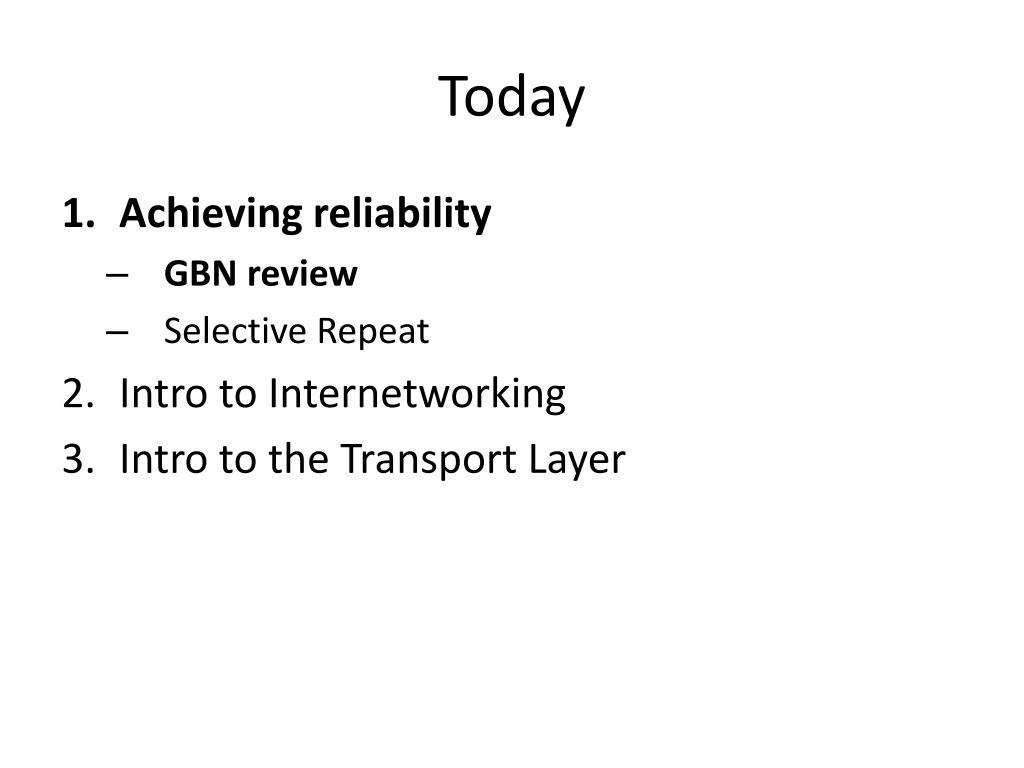 Today

1. Achieving reliability
– GBN review
– Selective Repeat
2. Intro to Internetworking
3. Intro to the Transport Layer